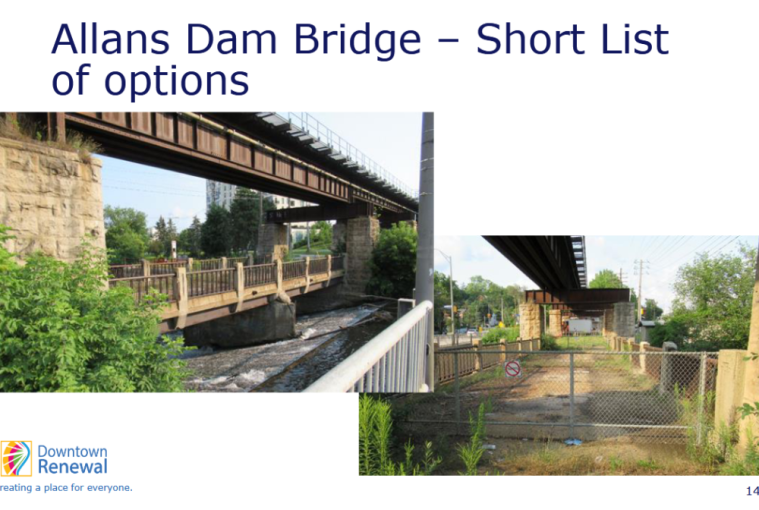 Allans Dam Bridge – Short List of options

Downtown Renewal
reating a place for everyone.

14